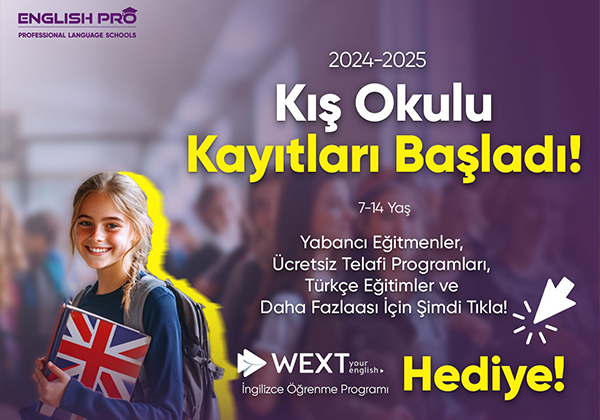 ENGLISH PRO
PROFESSIONAL LANGUAGE SCHOOLS

2024-2025
Kış Okulu
Kayıtları Başladı!

7-14 Yaş

Yabancı Eğitmenler, Ücretsiz Telafi Programları, Türkçe Eğitimler ve Daha Fazlaası İçin Şimdi Tıkla!

WEXT your english
İngilizce Öğrenme Programı

Hediye!